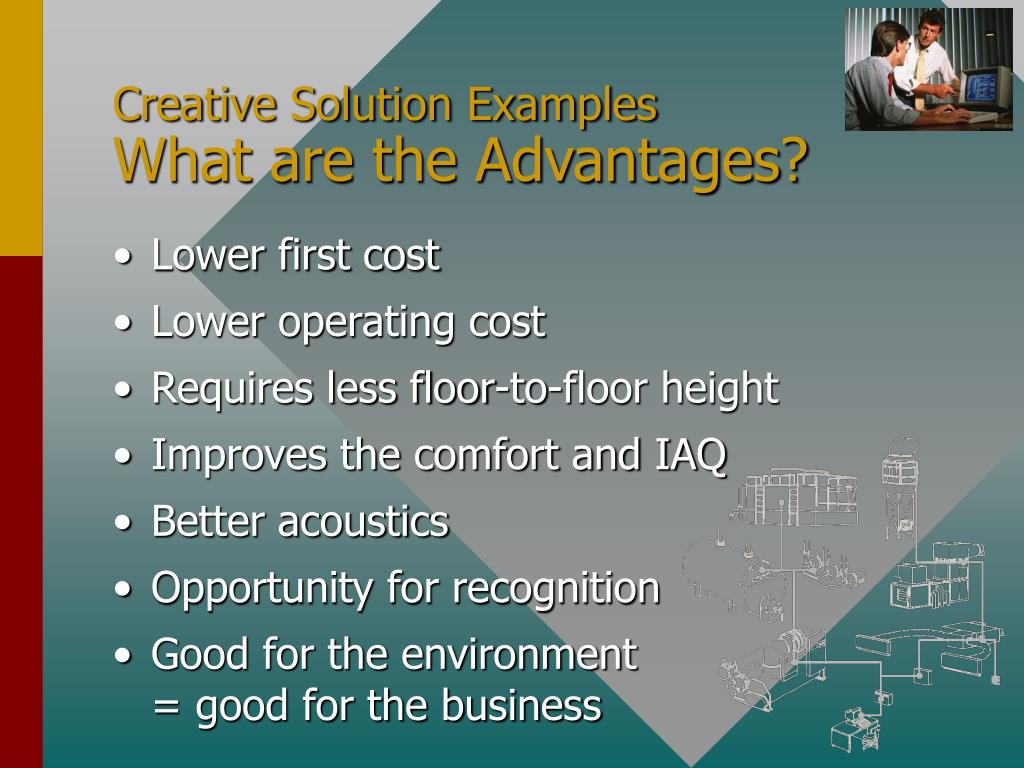 Creative Solution Examples
What are the Advantages?

• Lower first cost
• Lower operating cost
• Requires less floor-to-floor height
• Improves the comfort and IAQ
• Better acoustics
• Opportunity for recognition
• Good for the environment
= good for the business